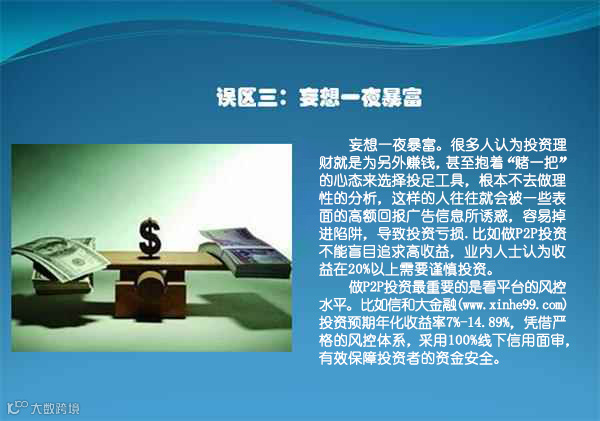 误区三：妄想一夜暴富

妄想一夜暴富。很多人认为投资理财就是为另外赚钱，甚至抱着“赌一把”的心态来选择投足工具，根本不去做理性的分析，这样的人往往就会被一些表面的高额回报广告信息所诱惑，容易掉进陷阱，导致投资亏损．比如做P2P投资不能盲目追求高收益，业内人士认为收益在20%以上需要谨慎投资。

做P2P投资最重要的是看平台的风控水平。比如信和大金融(www.xinhe99.com)投资预期年化收益率7%-14.89%，凭借严格的风控体系，采用100%线下信用面审，有效保障投资者的资金安全。

$

大数跨境